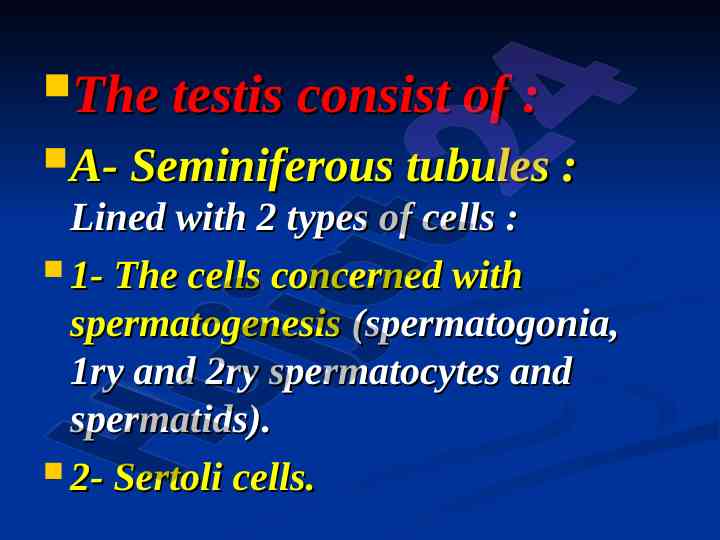 The testis consist of :

A- Seminiferous tubules : Lined with 2 types of cells :

1- The cells concerned with spermatogenesis (spermatogonia, 1ry and 2ry spermatocytes and spermatids).

2- Sertoli cells.